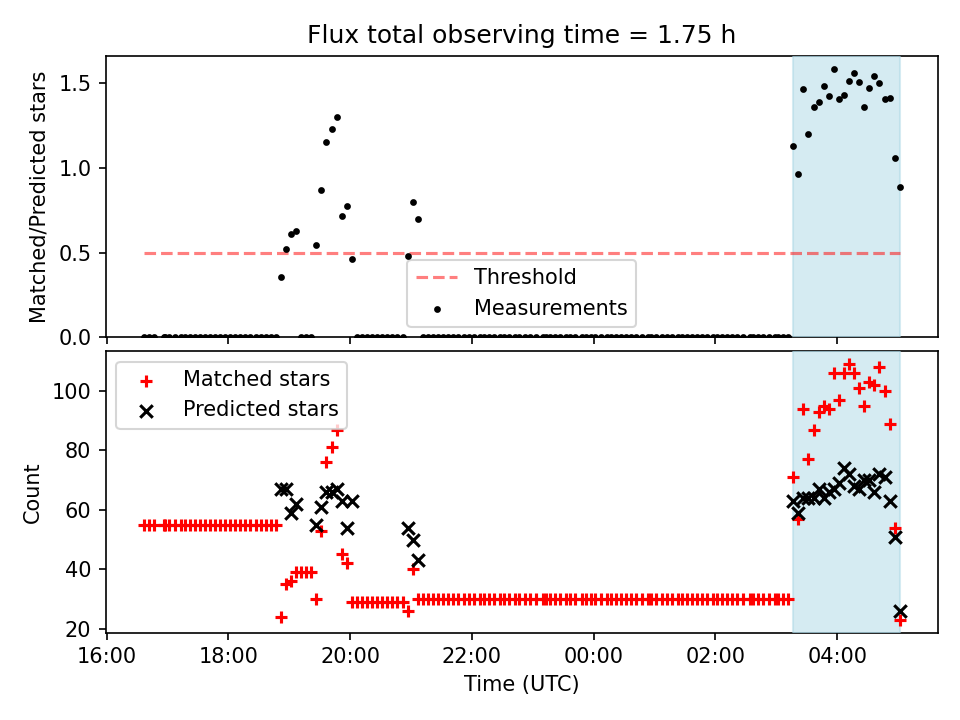 Flux total observing time = 1.75 h

Matched/Predicted stars

1.5
1.0
0.5
0.0

Threshold
Measurements

Matched stars
Predicted stars

Count

100
80
60
40
20

16:00
18:00
20:00
22:00
00:00
02:00
04:00

Time (UTC)